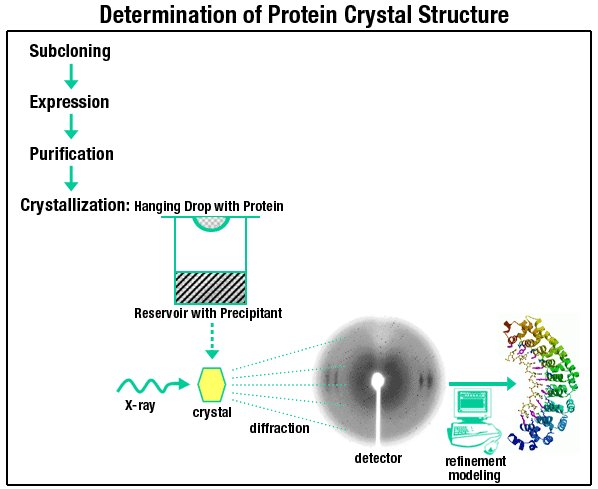 Determination of Protein Crystal Structure

Subcloning

Expression

Purification

Crystallization: Hanging Drop with Protein

Reservoir with Precipitant

X-ray

crystal

diffraction

detector

refinement
modeling